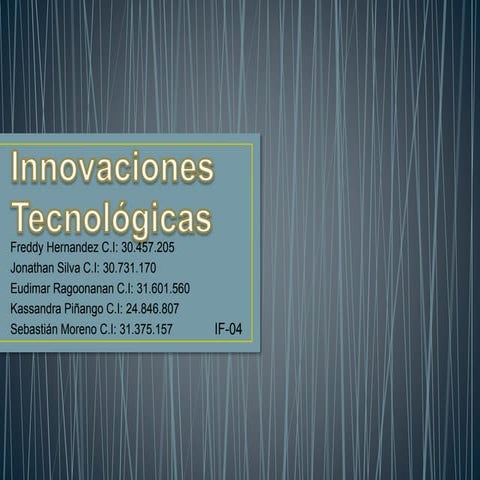 Innovaciones Tecnológicas

Freddy Hernandez C.I: 30.457.205
Jonathan Silva C.I: 30.731.170
Eudimar Ragoonanan C.I: 31.601.560
Kassandra Piñango C.I: 24.846.807
Sebastián Moreno C.I: 31.375.157

IF-04